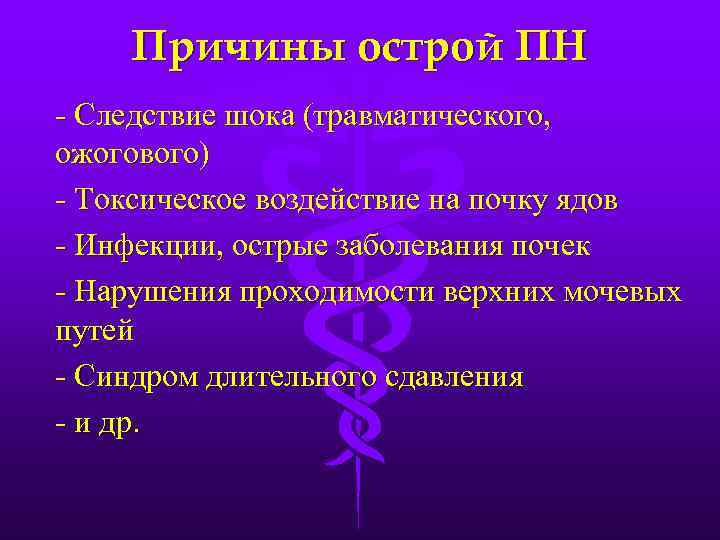 Причины острой ПН

- Следствие шока (травматического, ожогового)

- Токсическое воздействие на почку ядов

- Инфекции, острые заболевания почек

- Нарушения проходимости верхних мочевых путей

- Синдром длительного сдавления

- и др.